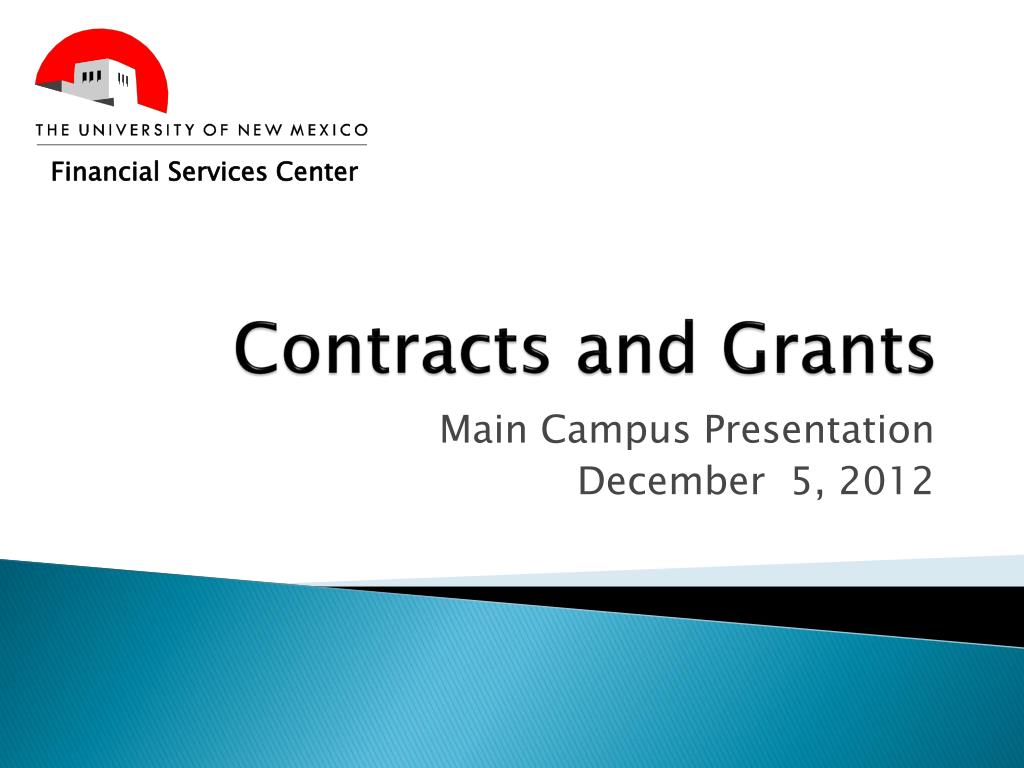 THE UNIVERSITY OF NEW MEXICO
Financial Services Center

Contracts and Grants

Main Campus Presentation
December 5, 2012